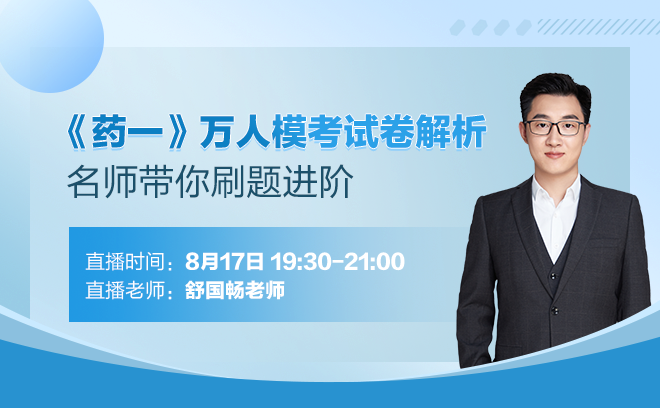 《药一》万人模考试卷解析
名师带你刷题进阶

直播时间：8月17日 19:30-21:00
直播老师：舒国畅老师